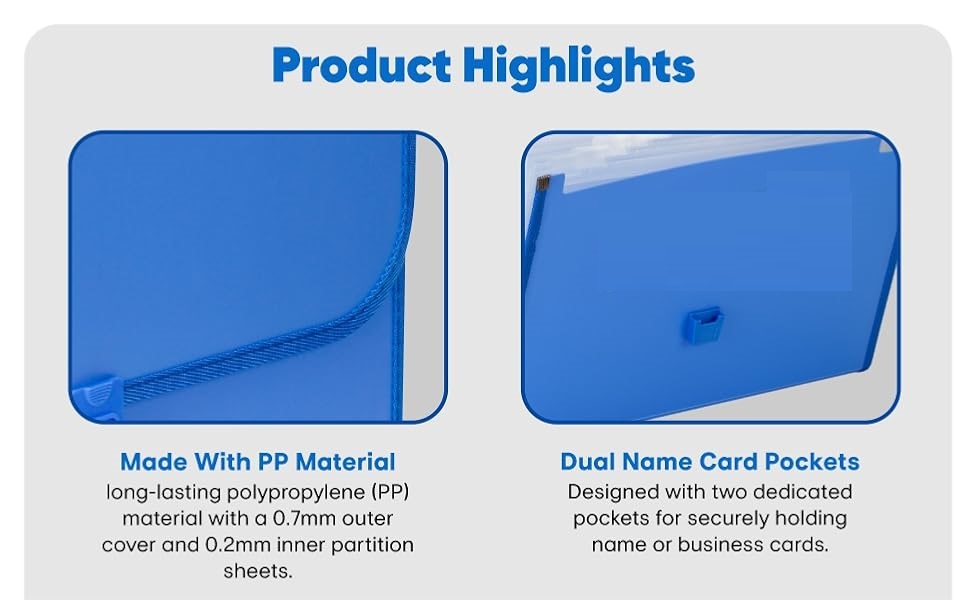 Product Highlights

Made With PP Material
long-lasting polypropylene (PP) material with a 0.7mm outer cover and 0.2mm inner partition sheets.

Dual Name Card Pockets
Designed with two dedicated pockets for securely holding name or business cards.